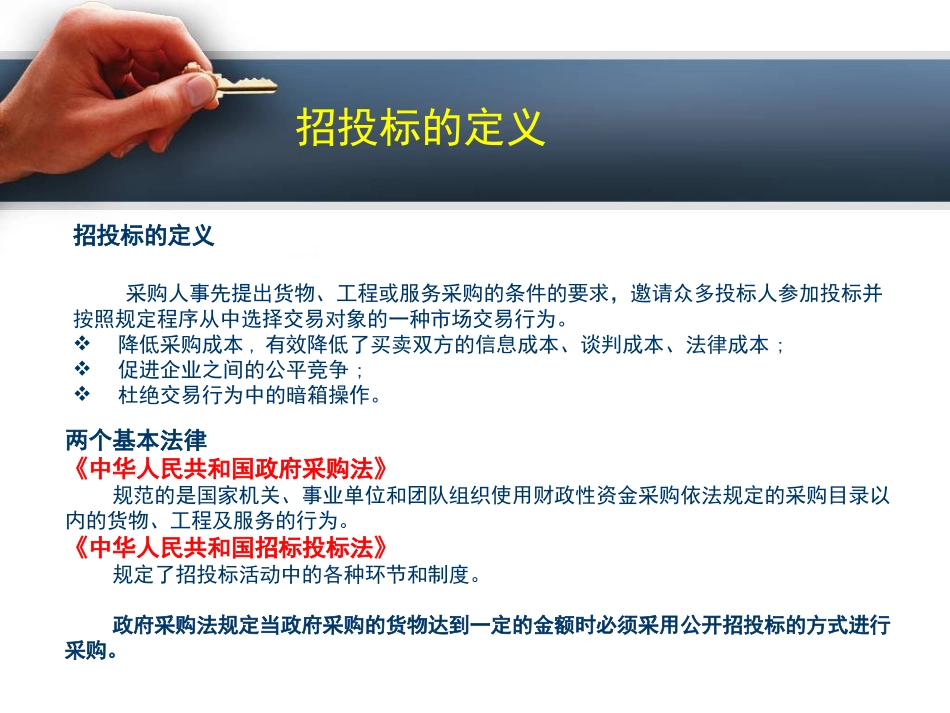 招投标的定义

招投标的定义

采购人事先提出货物、工程或服务采购的条件的要求，邀请众多投标人参加投标并按照规定程序从中选择交易对象的一种市场交易行为。

❖ 降低采购成本，有效降低了买卖双方的信息成本、谈判成本、法律成本；
❖ 促进企业之间的公平竞争；
❖ 杜绝交易行为中的暗箱操作。

两个基本法律
《中华人民共和国政府采购法》
规范的是国家机关、事业单位和团队组织使用财政性资金采购依法规定的采购目录以内的货物、工程及服务的行为。
《中华人民共和国招标投标法》
规定了招投标活动中的各种环节和制度。

政府采购法规定当政府采购的货物达到一定的金额时必须采用公开招投标的方式进行采购。